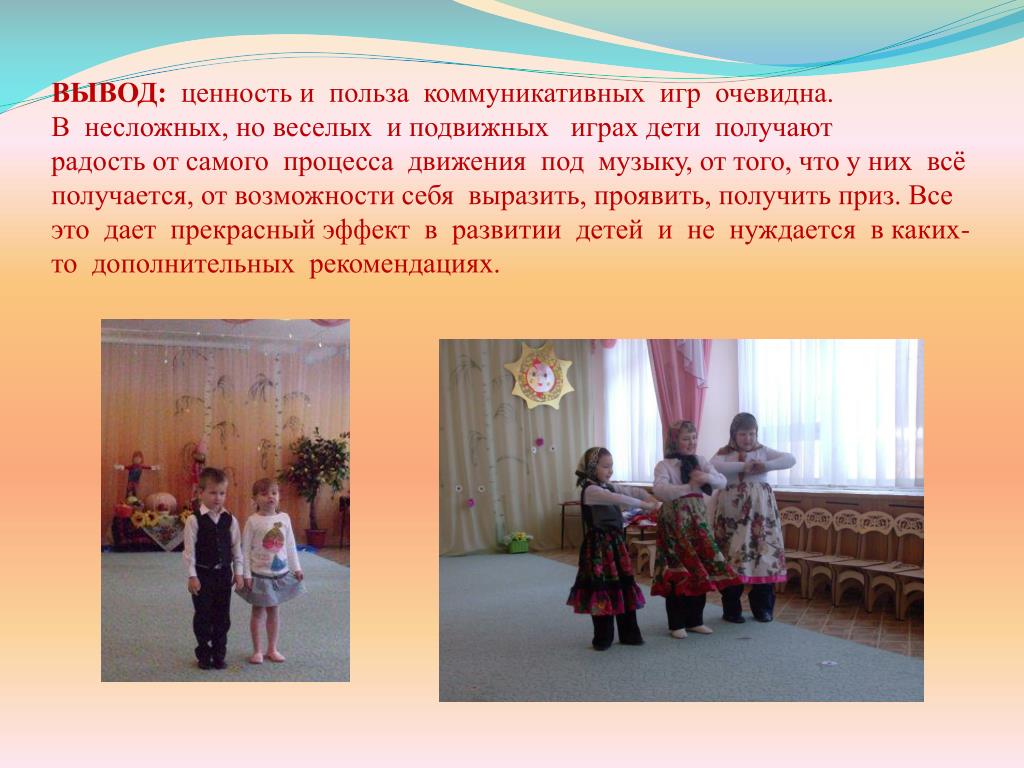 ВЫВОД: ценность и польза коммуникативных игр очевидна.
В несложных, но веселых и подвижных играх дети получают радость от самого процесса движения под музыку, от того, что у них всё получается, от возможности себя выразить, проявить, получить приз. Все это дает прекрасный эффект в развитии детей и не нуждается в каких-то дополнительных рекомендациях.